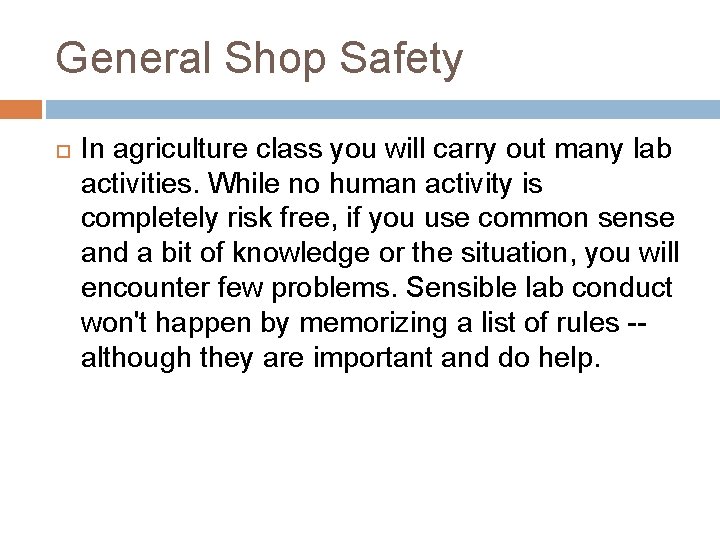 General Shop Safety

In agriculture class you will carry out many lab activities. While no human activity is completely risk free, if you use common sense and a bit of knowledge or the situation, you will encounter few problems. Sensible lab conduct won't happen by memorizing a list of rules -- although they are important and do help.